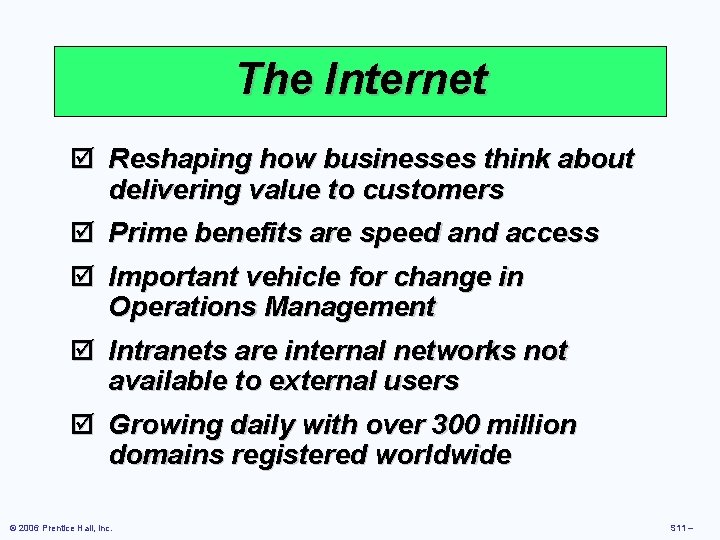 The Internet

☑ Reshaping how businesses think about delivering value to customers

☑ Prime benefits are speed and access

☑ Important vehicle for change in Operations Management

☑ Intranets are internal networks not available to external users

☑ Growing daily with over 300 million domains registered worldwide

© 2006 Prentice Hall, Inc.

S11 –